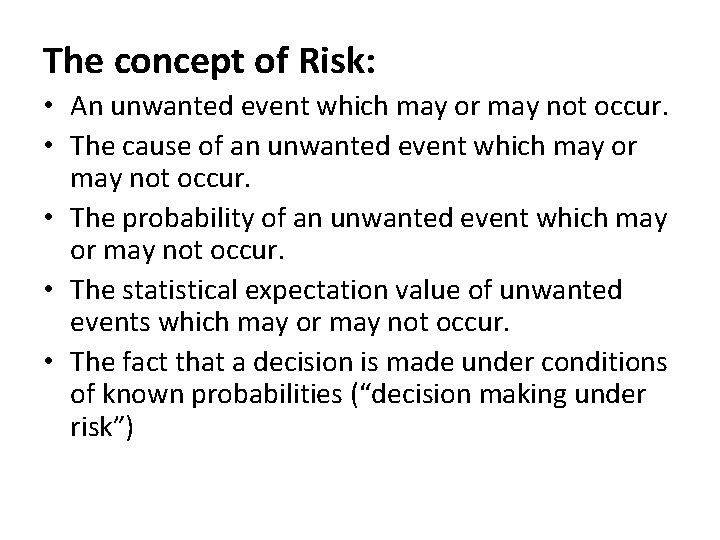 The concept of Risk:

• An unwanted event which may or may not occur.
• The cause of an unwanted event which may or may not occur.
• The probability of an unwanted event which may or may not occur.
• The statistical expectation value of unwanted events which may or may not occur.
• The fact that a decision is made under conditions of known probabilities (“decision making under risk”)